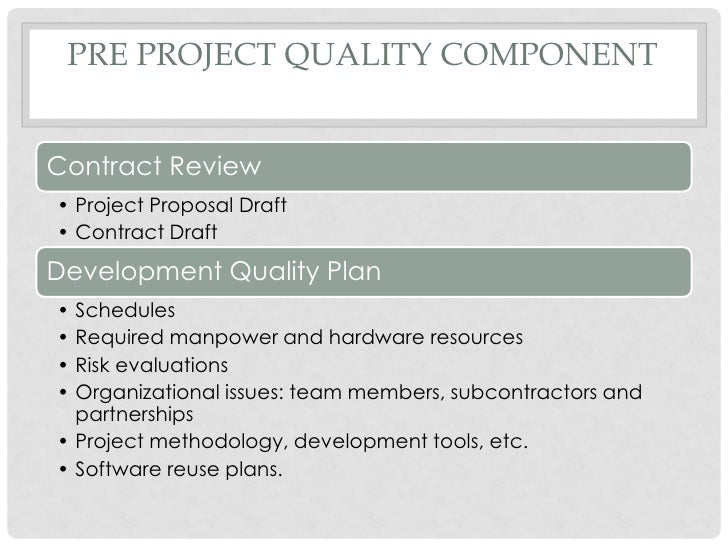 PRE PROJECT QUALITY COMPONENT

Contract Review

• Project Proposal Draft
• Contract Draft

Development Quality Plan

• Schedules
• Required manpower and hardware resources
• Risk evaluations
• Organizational issues: team members, subcontractors and partnerships
• Project methodology, development tools, etc.
• Software reuse plans.